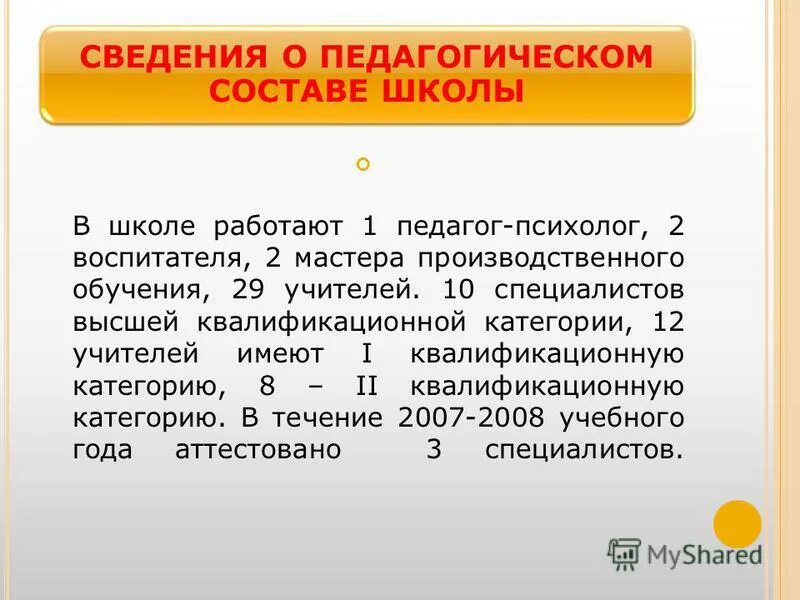 СВЕДЕНИЯ О ПЕДАГОГИЧЕСКОМ СОСТАВЕ ШКОЛЫ

В школе работают 1 педагог-психолог, 2 воспитателя, 2 мастера производственного обучения, 29 учителей. 10 специалистов высшей квалификационной категории, 12 учителей имеют I квалификационную категорию, 8 – II квалификационную категорию. В течение 2007-2008 учебного года аттестовано 3 специалистов.

MyShared